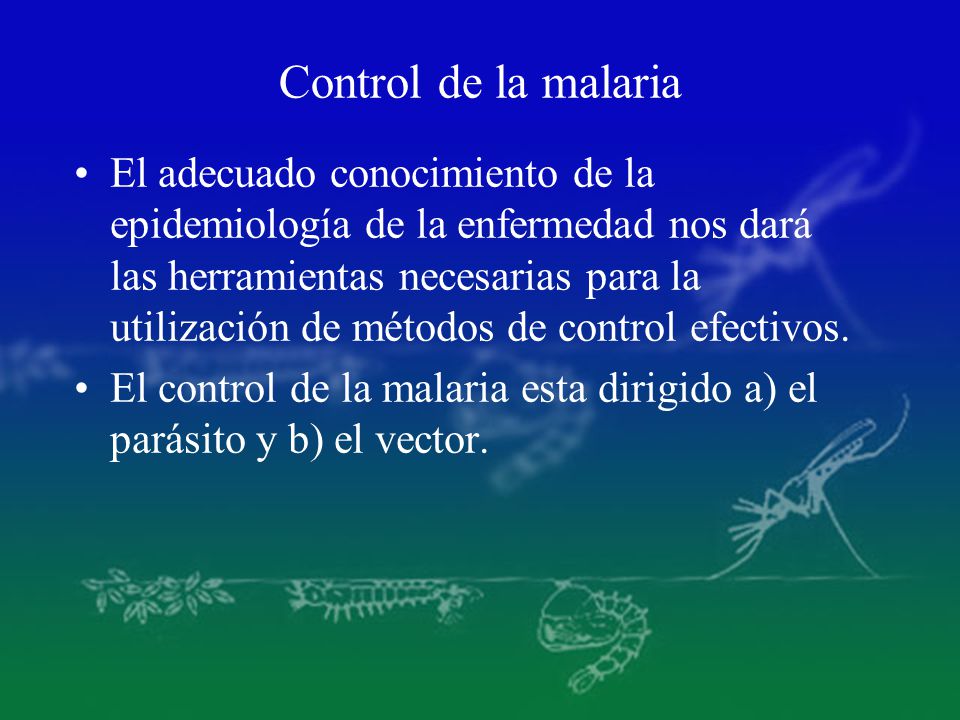 Control de la malaria

• El adecuado conocimiento de la epidemiología de la enfermedad nos dará las herramientas necesarias para la utilización de métodos de control efectivos.
• El control de la malaria esta dirigido a) el parásito y b) el vector.